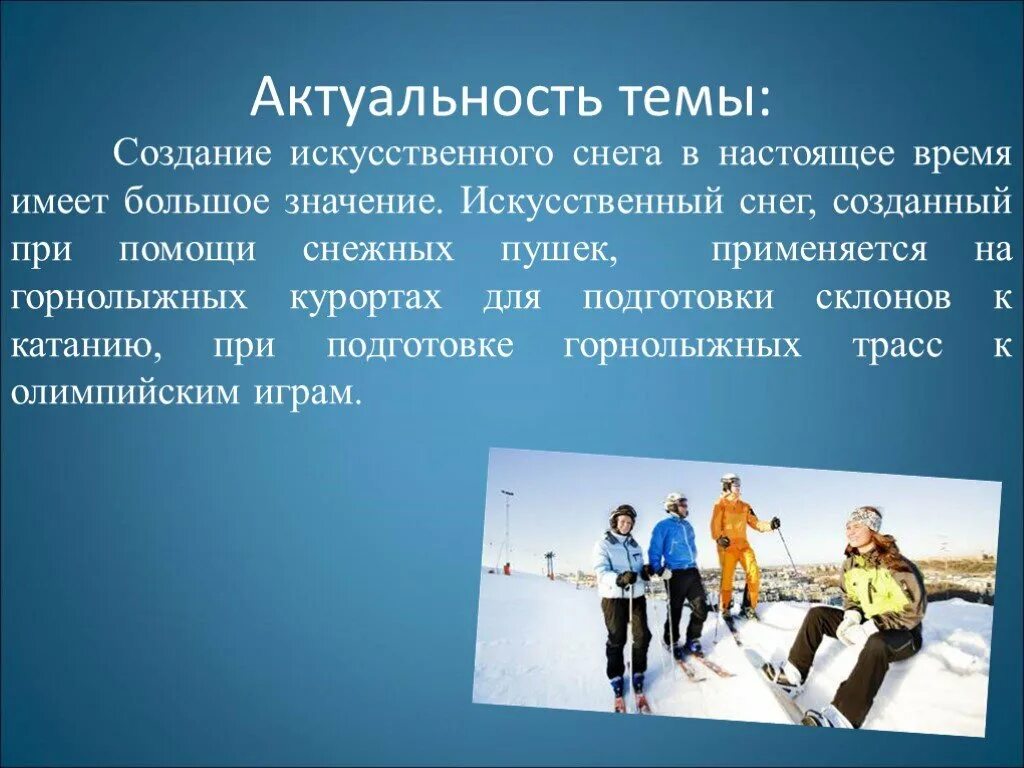 Актуальность темы:

Создание искусственного снега в настоящее время имеет большое значение. Искусственный снег, созданный при помощи снежных пушек, применяется на горнолыжных курортах для подготовки склонов к катанию, при подготовке горнолыжных трасс к олимпийским играм.